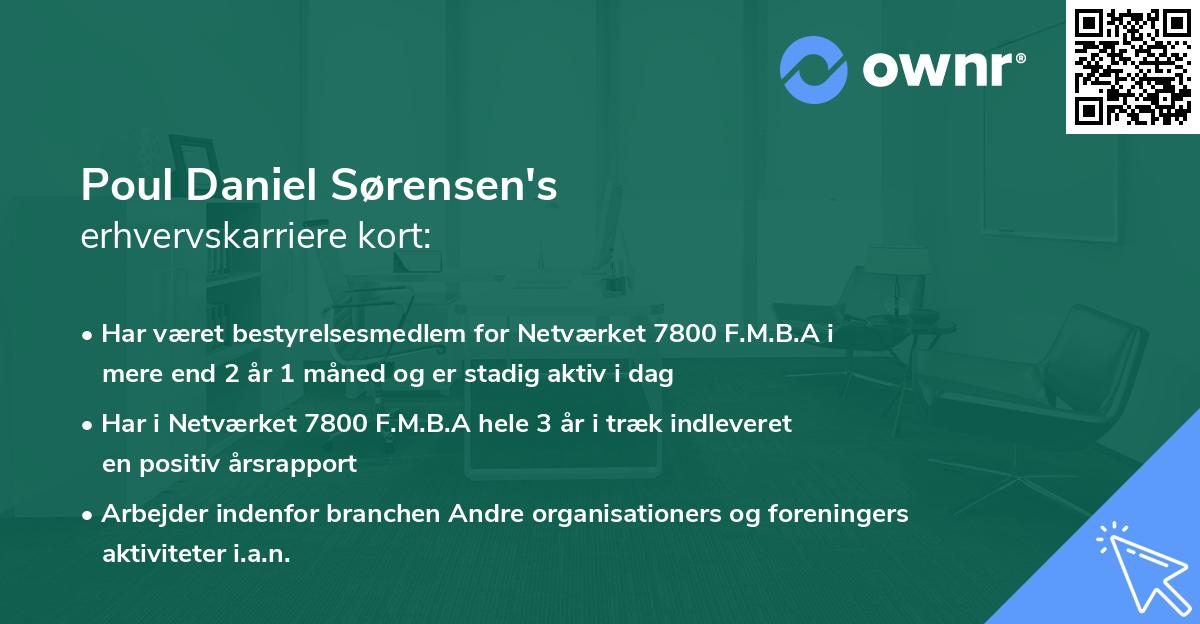 ownr®

Poul Daniel Sørensen's
erhvervskarriere kort:

• Har været bestyrelsesmedlem for Netværket 7800 F.M.B.A i mere end 2 år 1 måned og er stadig aktiv i dag
• Har i Netværket 7800 F.M.B.A hele 3 år i træk indleveret en positiv årsrapport
• Arbejder indenfor branchen Andre organisationers og foreningers aktiviteter i.a.n.